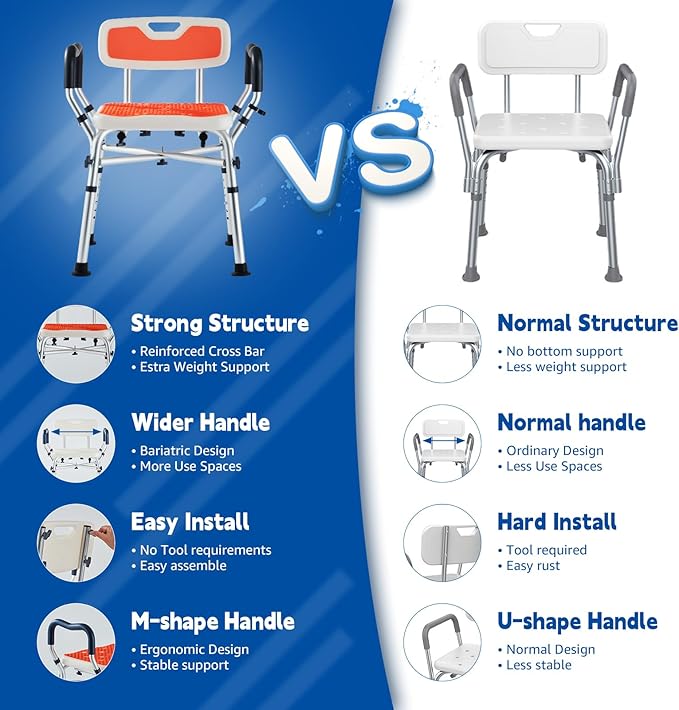 VS

Strong Structure
• Reinforced Cross Bar
• Estra Weight Support

Wider Handle
• Bariatric Design
• More Use Spaces

Easy Install
• No Tool requirements
• Easy assemble

M-shape Handle
• Ergonomic Design
• Stable support

Normal Structure
• No bottom support
• Less weight support

Normal handle
• Ordinary Design
• Less Use Spaces

Hard Install
• Tool required
• Easy rust

U-shape Handle
• Normal Design
• Less stable